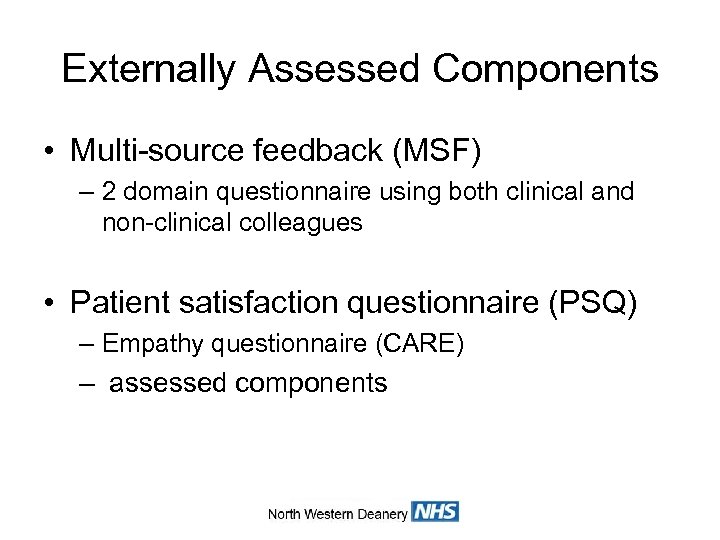 Externally Assessed Components

• Multi-source feedback (MSF)
– 2 domain questionnaire using both clinical and non-clinical colleagues

• Patient satisfaction questionnaire (PSQ)
– Empathy questionnaire (CARE)
– assessed components

North Western Deanery NHS